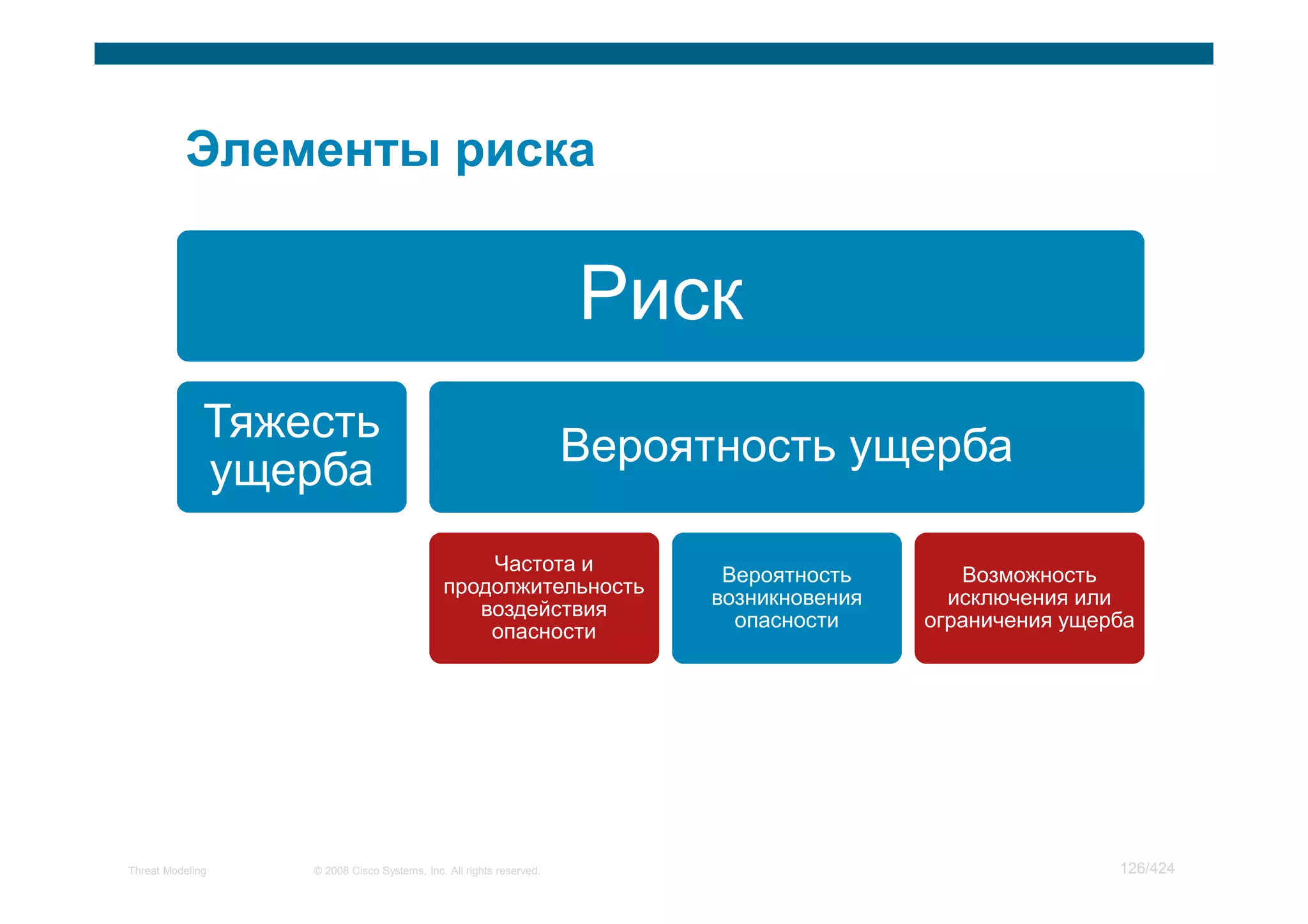 Элементы риска

Риск

Тяжесть ущерба

Вероятность ущерба

Частота и продолжительность воздействия опасности

Вероятность возникновения опасности

Возможность исключения или ограничения ущерба

Threat Modeling

© 2008 Cisco Systems, Inc. All rights reserved.

126/424